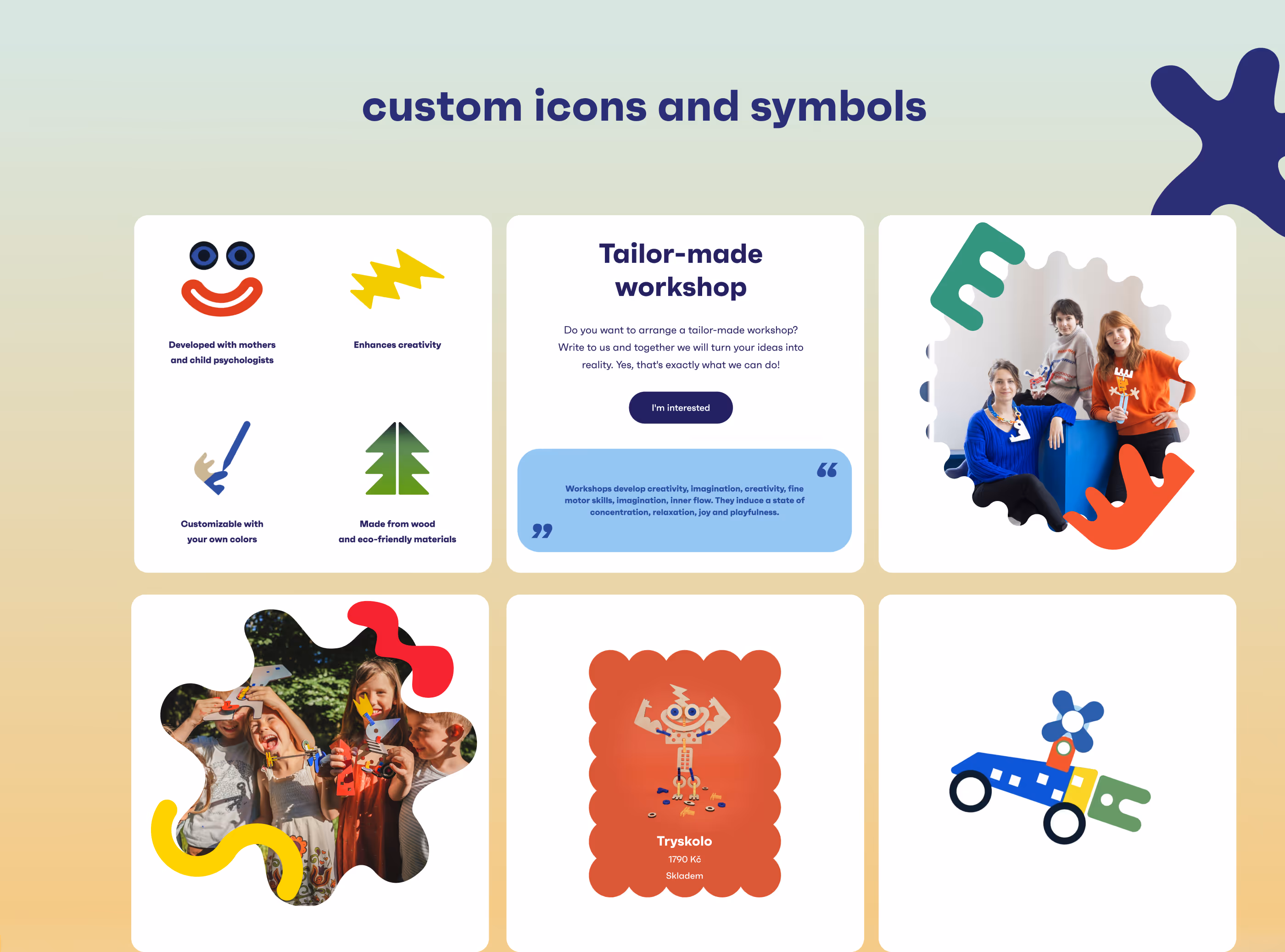 custom icons and symbols

Developed with mothers and child psychologists

Enhances creativity

Customizable with your own colors

Made from wood and eco-friendly materials

Tailor-made workshop

Do you want to arrange a tailor-made workshop? Write to us and together we will turn your ideas into reality. Yes, that's exactly what we can do!

I'm interested

Workshops develop creativity, imagination, creativity, fine motor skills, imagination, inner flow. They induce a state of concentration, relaxation, joy and playfulness.

Tryskolo
1790 Kč
Skladem